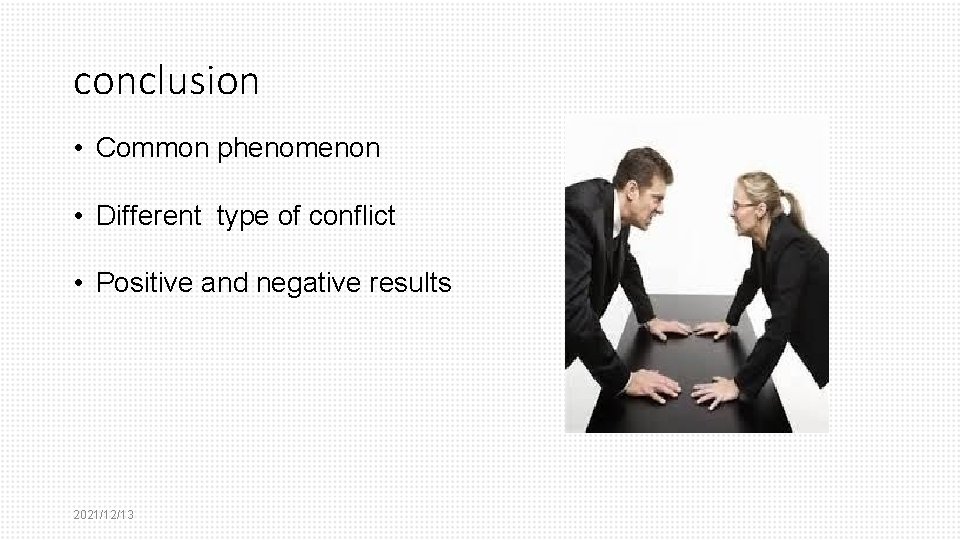 conclusion

• Common phenomenon

• Different type of conflict

• Positive and negative results

2021/12/13